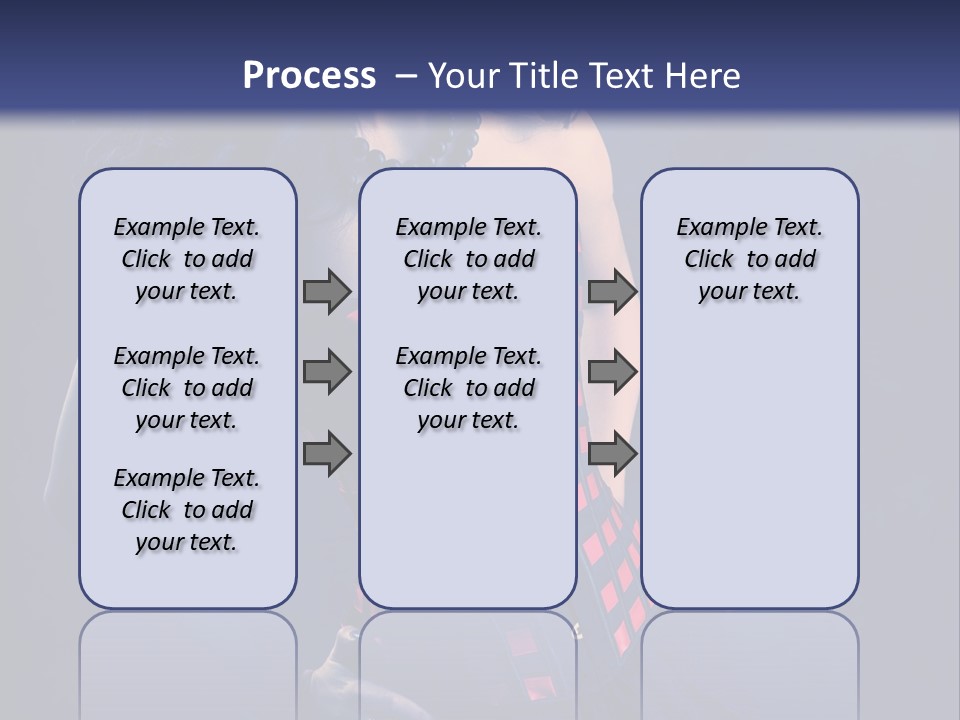 Process – Your Title Text Here

Example Text. Click to add your text.

Example Text. Click to add your text.

Example Text. Click to add your text.

Example Text. Click to add your text.

Example Text. Click to add your text.

Example Text. Click to add your text.